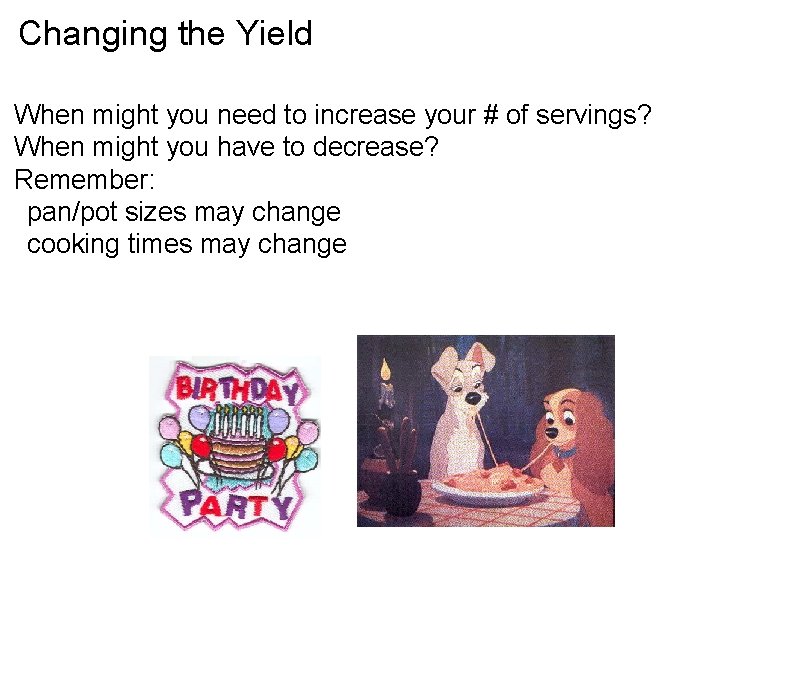 Changing the Yield

When might you need to increase your # of servings?
When might you have to decrease?
Remember:
pan/pot sizes may change
cooking times may change

BIRTHDAY
PARTY